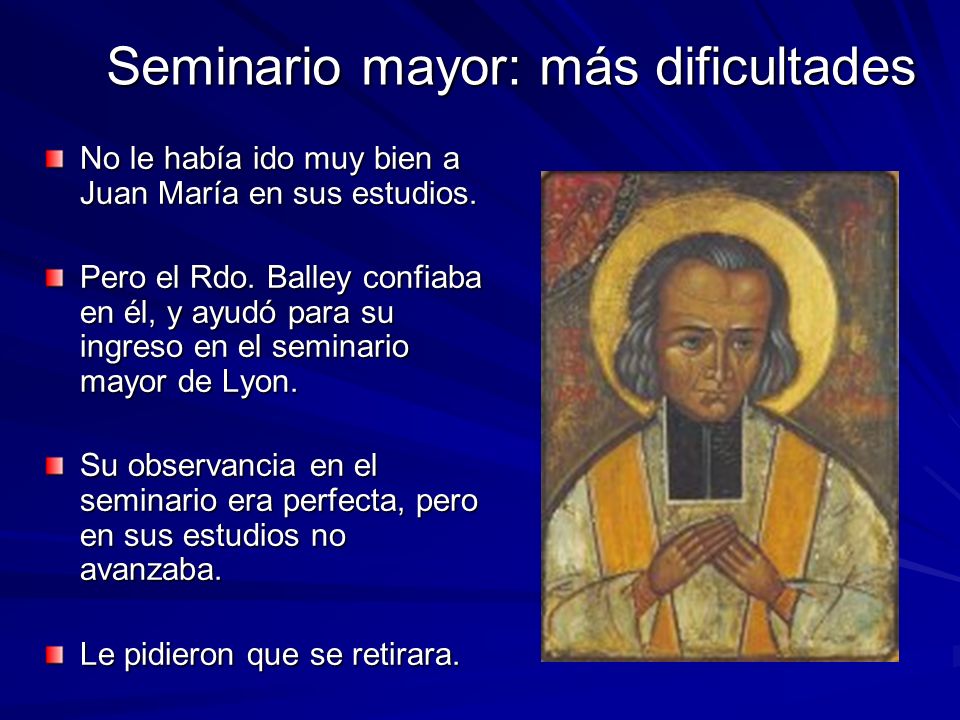 Seminario mayor: más dificultades

No le había ido muy bien a Juan María en sus estudios.

Pero el Rdo. Balley confiaba en él, y ayudó para su ingreso en el seminario mayor de Lyon.

Su observancia en el seminario era perfecta, pero en sus estudios no avanzaba.

Le pidieron que se retirara.